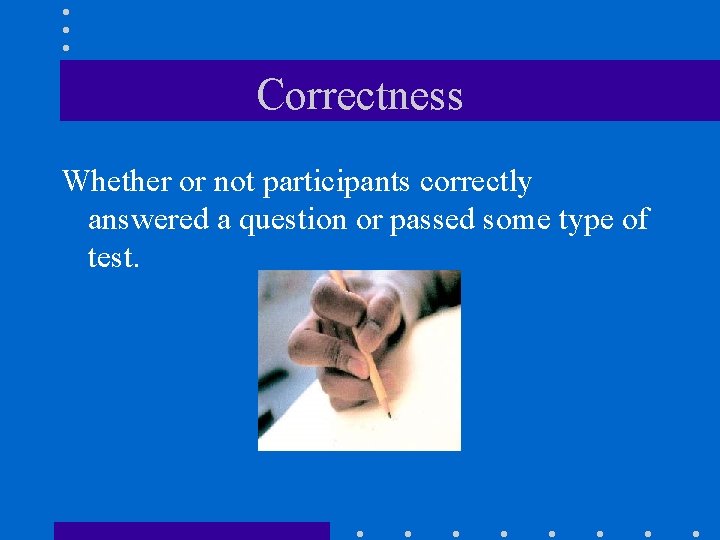 Correctness

Whether or not participants correctly answered a question or passed some type of test.